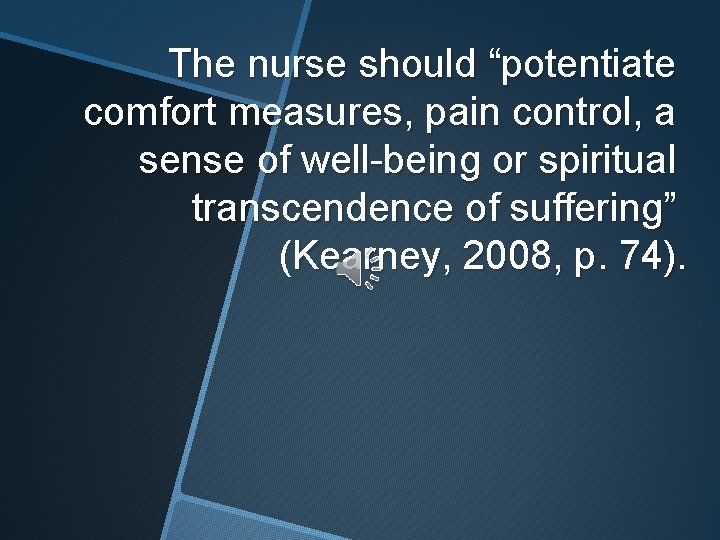 The nurse should “potentiate comfort measures, pain control, a sense of well-being or spiritual transcendence of suffering” (Kearney, 2008, p. 74).